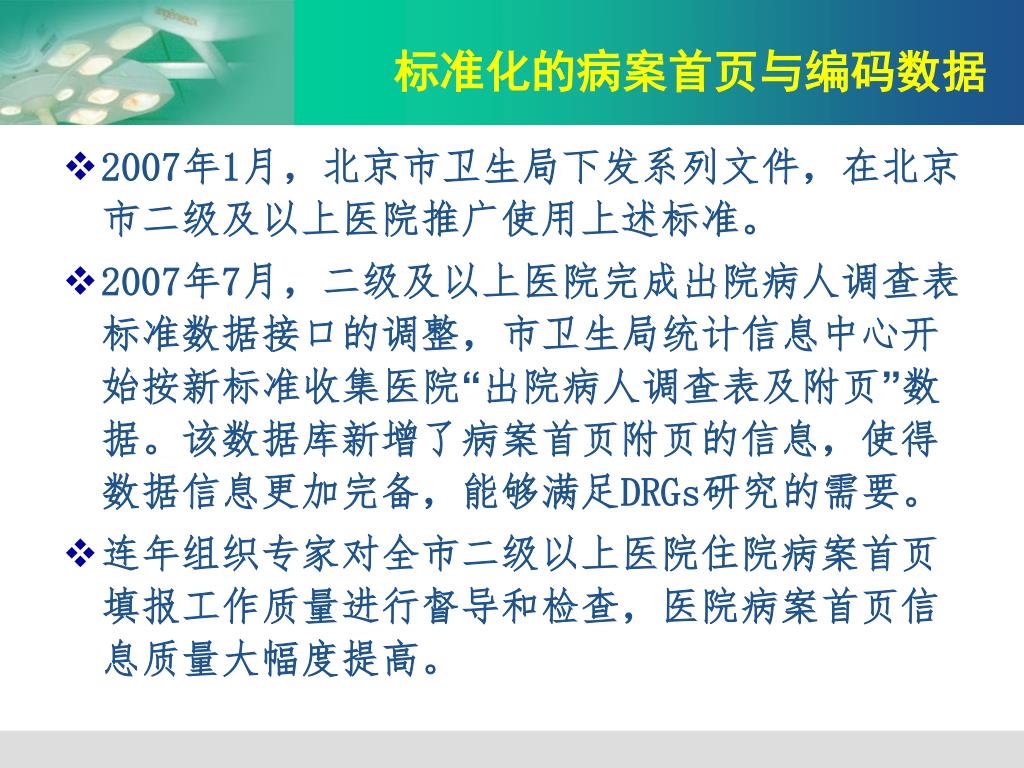 标准化的病案首页与编码数据

❖2007年1月，北京市卫生局下发系列文件，在北京市二级及以上医院推广使用上述标准。

❖2007年7月，二级及以上医院完成出院病人调查表标准数据接口的调整，市卫生局统计信息中心开始按新标准收集医院“出院病人调查表及附页”数据。该数据库新增了病案首页附页的信息，使得数据信息更加完备，能够满足DRGs研究的需要。

❖连年组织专家对全市二级以上医院住院病案首页填报工作质量进行督导和检查，医院病案首页信息质量大幅度提高。